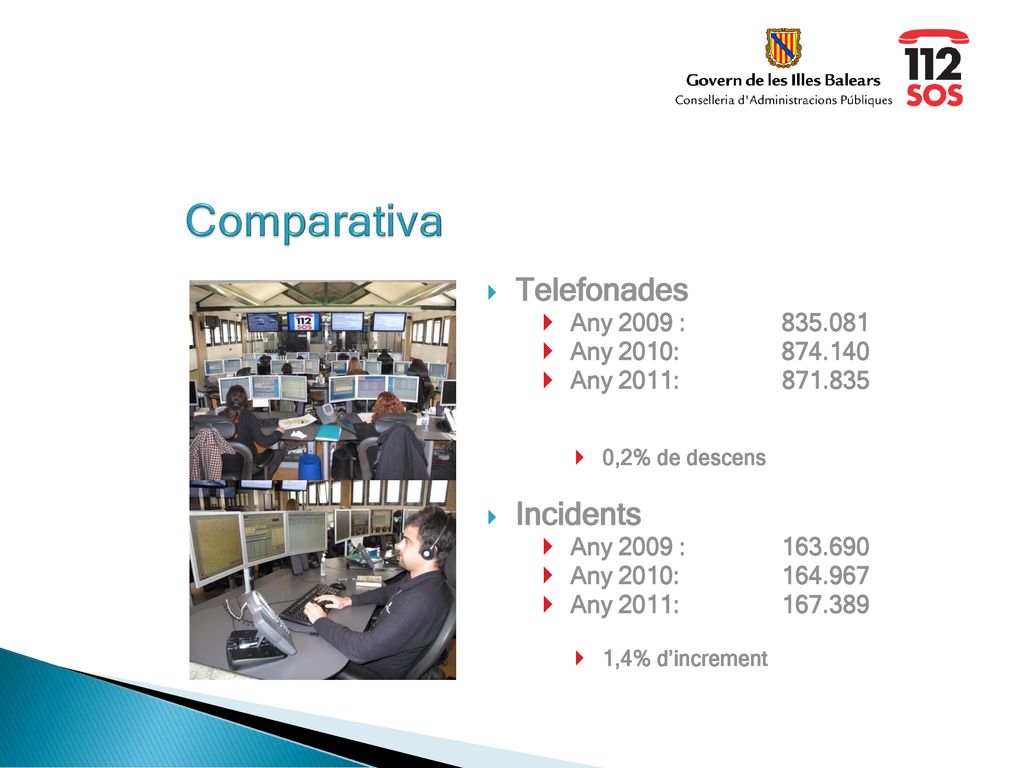 Govern de les Illes Balears
Conselleria d'Administracions Públiques

112 SOS

Comparativa

Telefonades
Any 2009 : 835.081
Any 2010: 874.140
Any 2011: 871.835

0,2% de descens

Incidents
Any 2009 : 163.690
Any 2010: 164.967
Any 2011: 167.389

1,4% d'increment